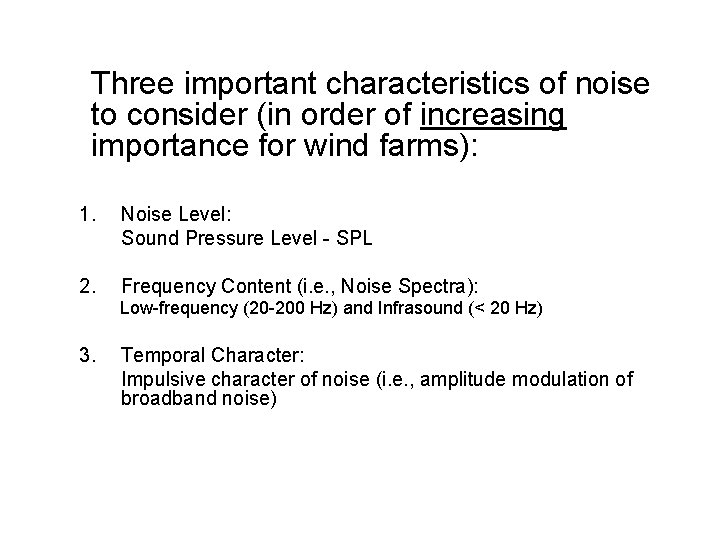 Three important characteristics of noise to consider (in order of increasing importance for wind farms):

1. Noise Level:
Sound Pressure Level - SPL

2. Frequency Content (i.e., Noise Spectra):
Low-frequency (20-200 Hz) and Infrasound (< 20 Hz)

3. Temporal Character:
Impulsive character of noise (i.e., amplitude modulation of broadband noise)